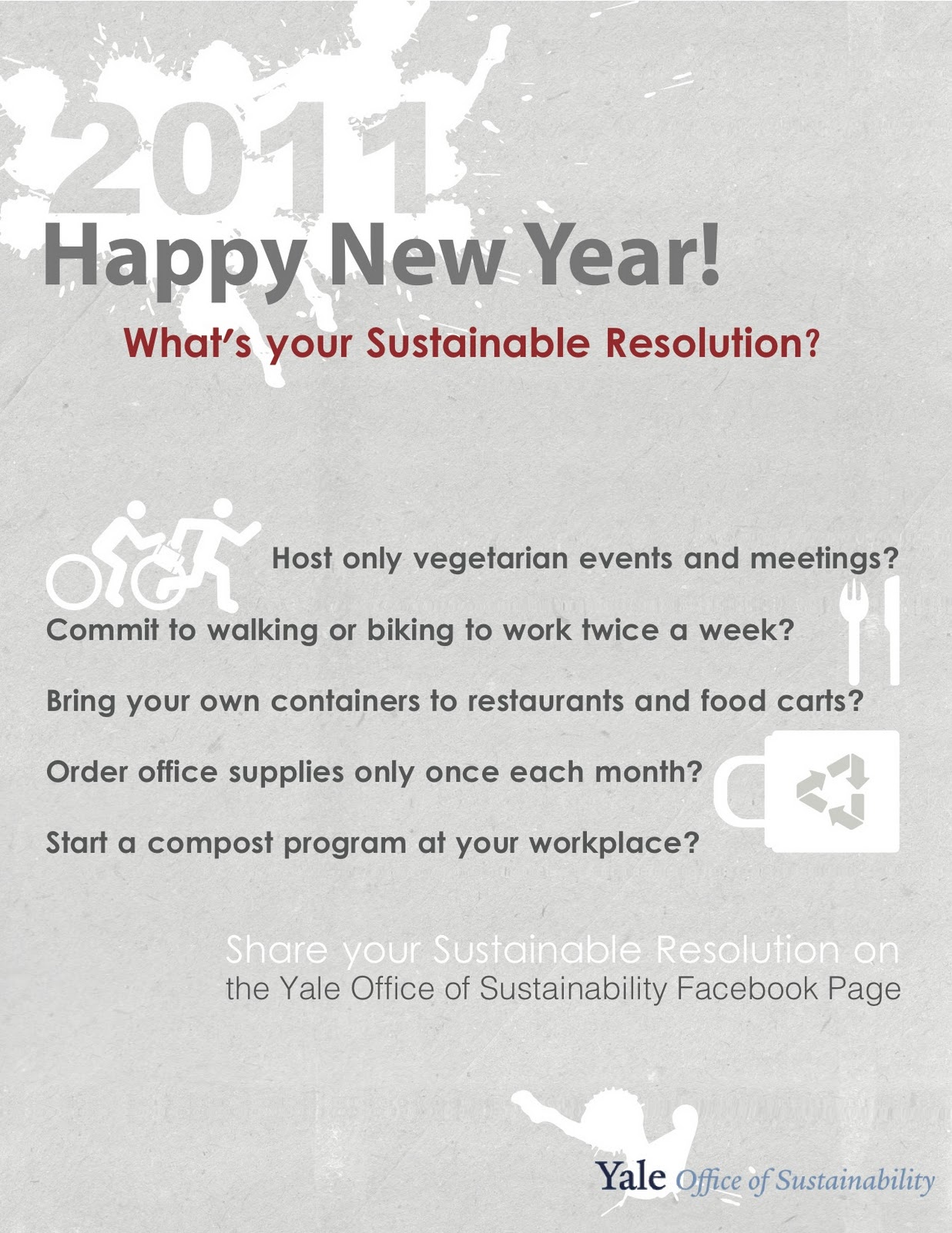 2011
Happy New Year!

What's your Sustainable Resolution?

Host only vegetarian events and meetings?

Commit to walking or biking to work twice a week?

Bring your own containers to restaurants and food carts?

Order office supplies only once each month?

Start a compost program at your workplace?

Share your Sustainable Resolution on the Yale Office of Sustainability Facebook Page

Yale Office of Sustainability